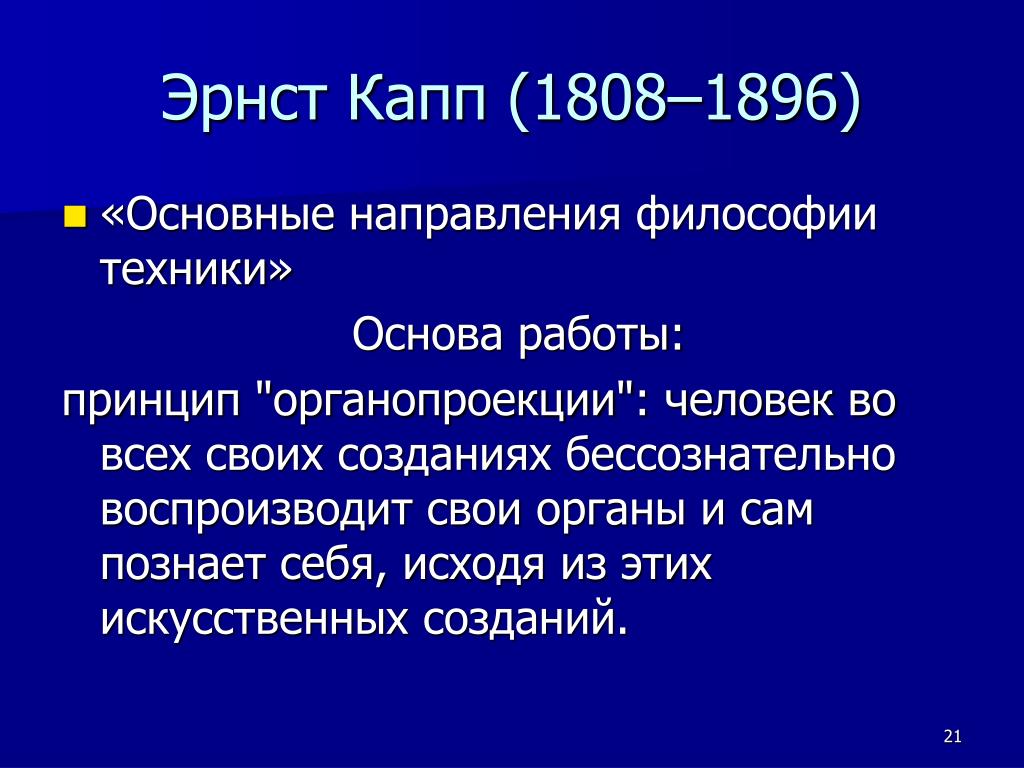 Эрнст Капп (1808–1896)

«Основные направления философии техники»

Основа работы:

принцип "органопроекции": человек во всех своих созданиях бессознательно воспроизводит свои органы и сам познает себя, исходя из этих искусственных созданий.

21